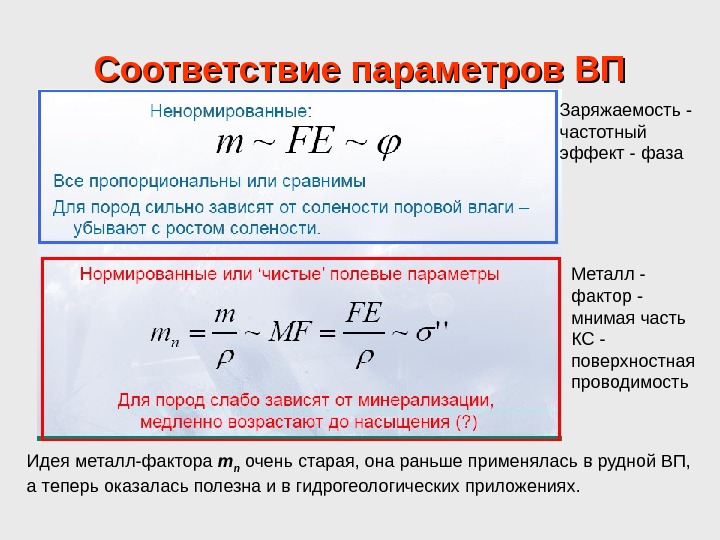 Соответствие параметров ВП

Ненормированные:

$m \sim FE \sim \varphi$

Все пропорциональны или сравнимы

Для пород сильно зависят от солености поровой влаги – убывают с ростом солености.

Заряжаемость - частотный эффект - фаза

Нормированные или ‘чистые’ полевые параметры

$m_n = \frac{m}{\rho} \sim MF = \frac{FE}{\rho} \sim \sigma''$

Для пород слабо зависят от минерализации, медленно возрастают до насыщения (?)

Металл - фактор - мнимая часть КС - поверхностная проводимость

Идея металл-фактора $m_n$ очень старая, она раньше применялась в рудной ВП, а теперь оказалась полезна и в гидрогеологических приложениях.